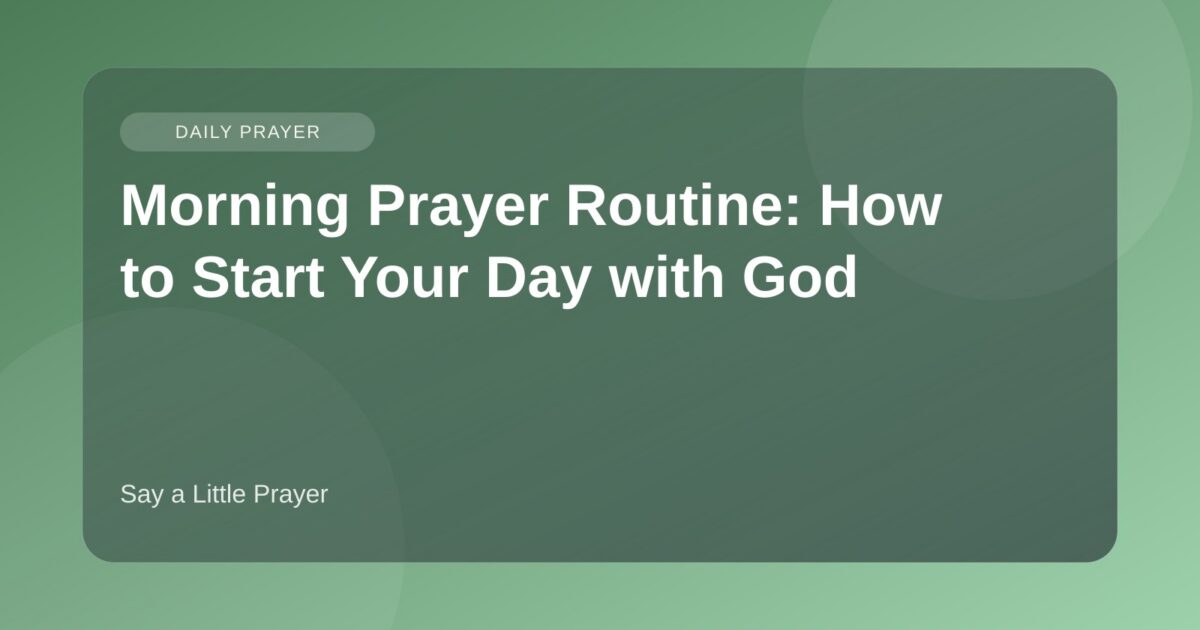 DAILY PRAYER

Morning Prayer Routine: How to Start Your Day with God

Say a Little Prayer